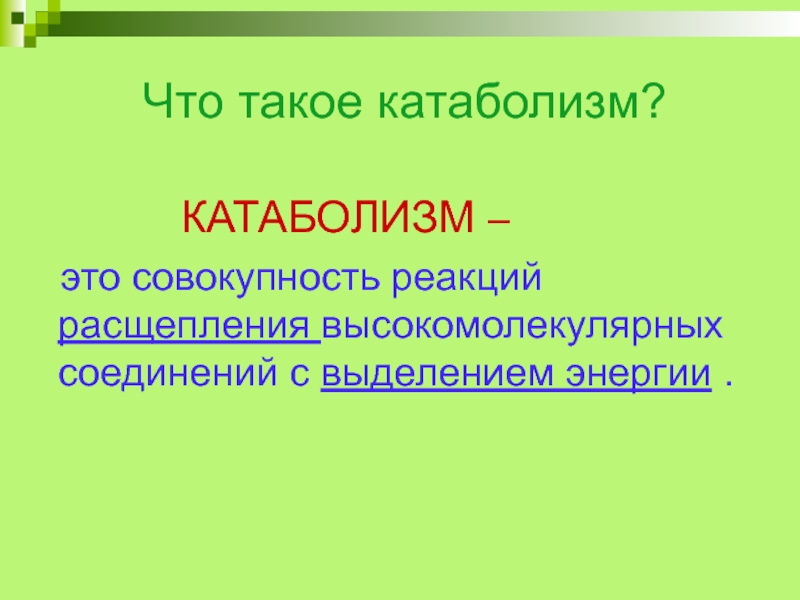 Что такое катаболизм?

КАТАБОЛИЗМ –

это совокупность реакций расщепления высокомолекулярных соединений с выделением энергии .